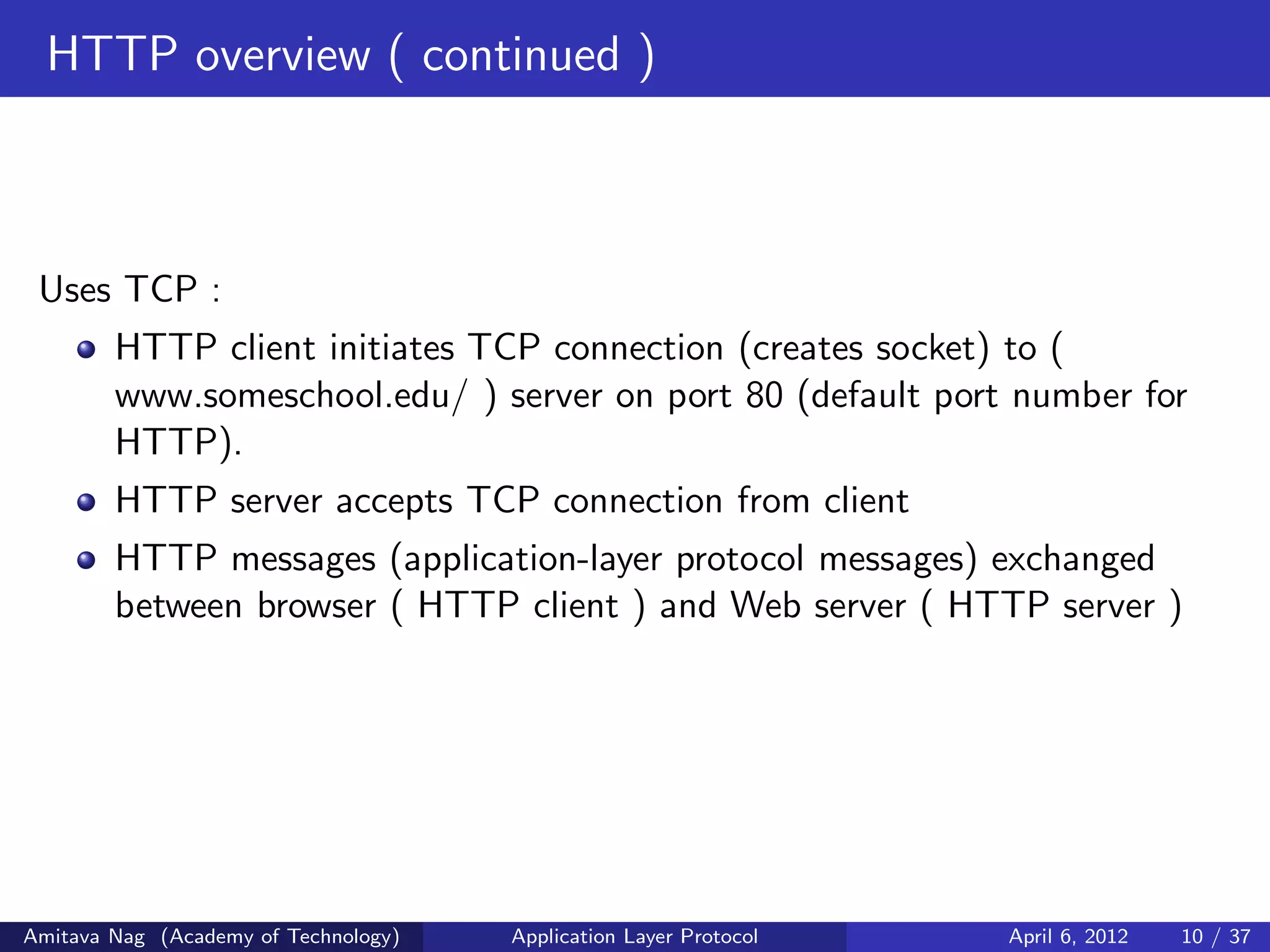 HTTP overview ( continued )

Uses TCP :

- HTTP client initiates TCP connection (creates socket) to ( www.someschool.edu/ ) server on port 80 (default port number for HTTP).
- HTTP server accepts TCP connection from client
- HTTP messages (application-layer protocol messages) exchanged between browser ( HTTP client ) and Web server ( HTTP server )

Amitava Nag (Academy of Technology) Application Layer Protocol April 6, 2012 10 / 37